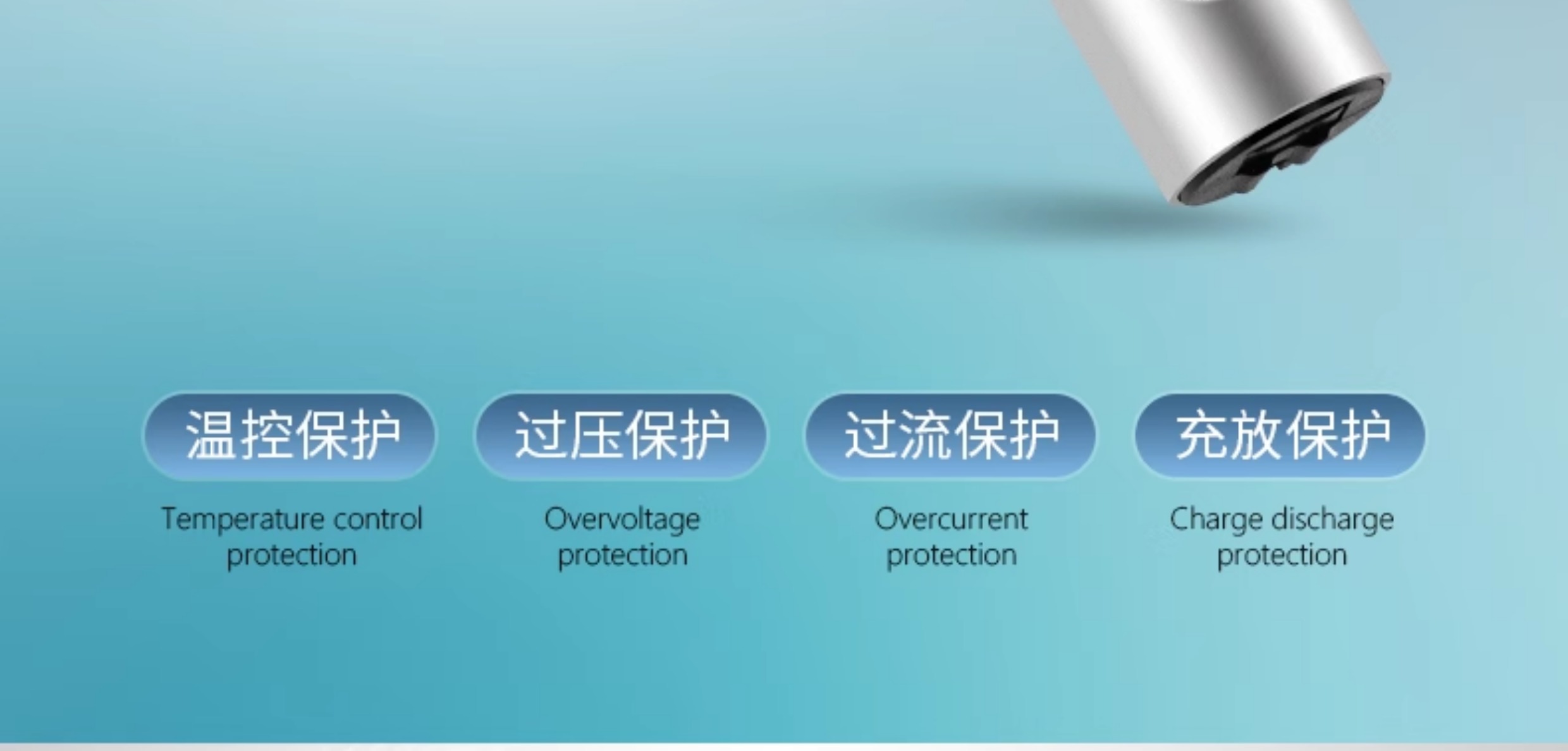 温控保护

Temperature control protection

过压保护

Overvoltage protection

过流保护

Overcurrent protection

充放保护

Charge discharge protection